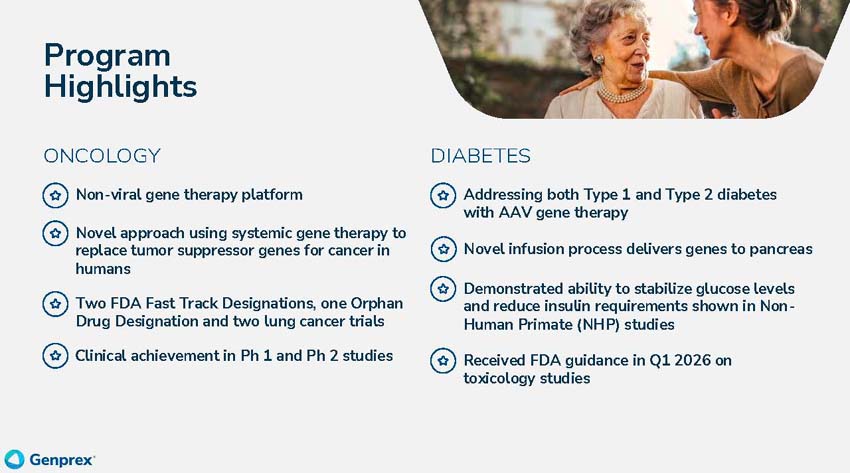 Program Highlights

ONCOLOGY

Non-viral gene therapy platform

Novel approach using systemic gene therapy to replace tumor suppressor genes for cancer in humans

Two FDA Fast Track Designations, one Orphan Drug Designation and two lung cancer trials

Clinical achievement in Ph 1 and Ph 2 studies

DIABETES

Addressing both Type 1 and Type 2 diabetes with AAV gene therapy

Novel infusion process delivers genes to pancreas

Demonstrated ability to stabilize glucose levels and reduce insulin requirements shown in Non-Human Primate (NHP) studies

Received FDA guidance in Q1 2026 on toxicology studies

Genprex